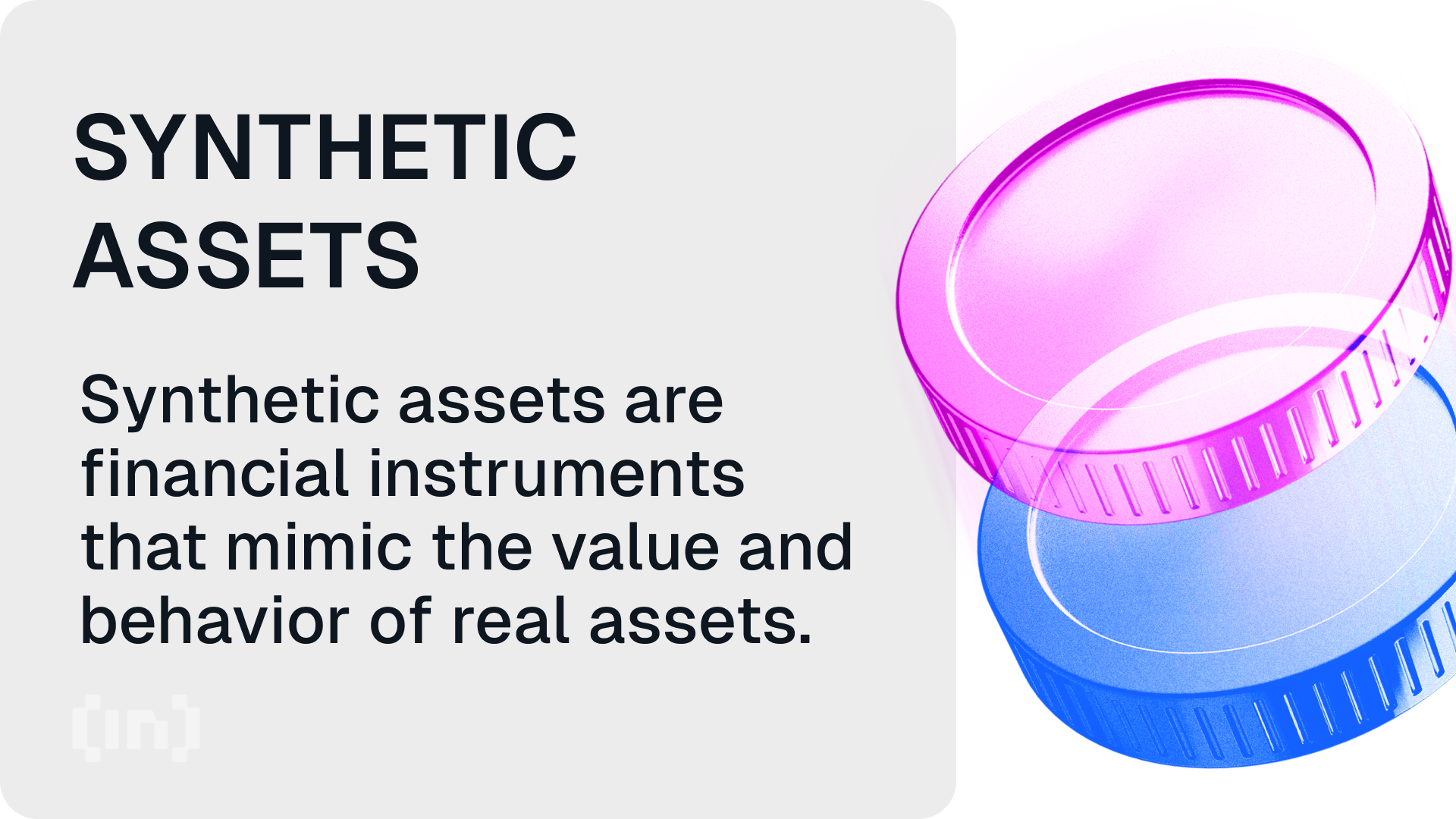 SYNTHETIC ASSETS

Synthetic assets are financial instruments that mimic the value and behavior of real assets.

[in]